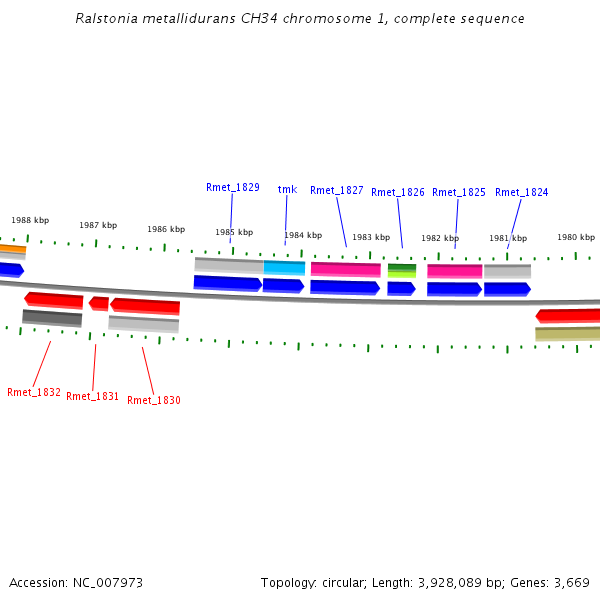 Ralstonia metallidurans CH34 chromosome 1, complete sequence

Rmet_1829 tmk Rmet_1827 Rmet_1826 Rmet_1825 Rmet_1824

1988 kbp 1987 kbp 1986 kbp 1985 kbp 1984 kbp 1983 kbp 1982 kbp 1981 kbp 1980 kbp

Rmet_1832 Rmet_1831 Rmet_1830

Accession: NC_007973

Topology: circular; Length: 3,928,089 bp; Genes: 3,669